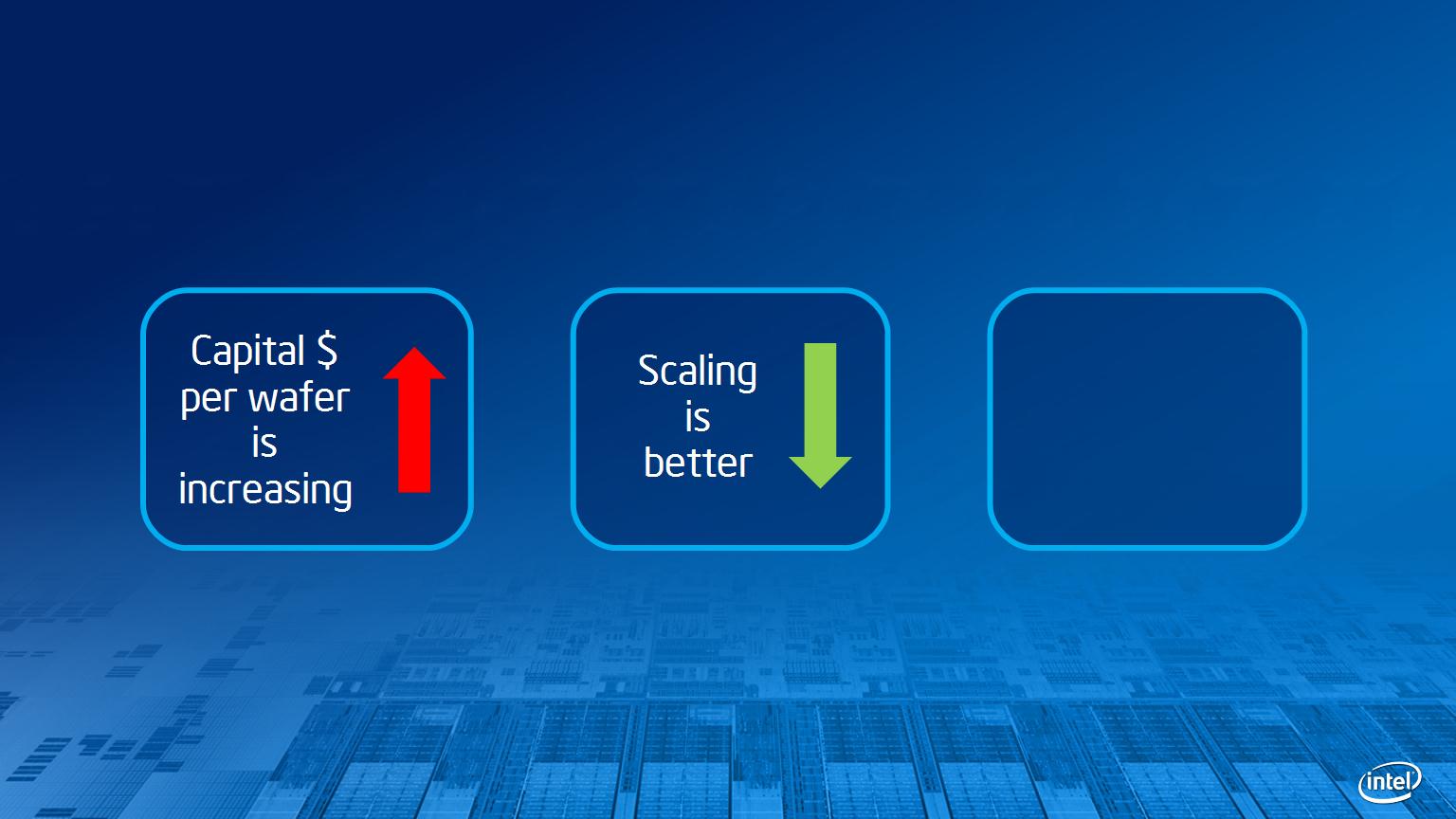 Capital $ per wafer is increasing

Scaling is better

intel